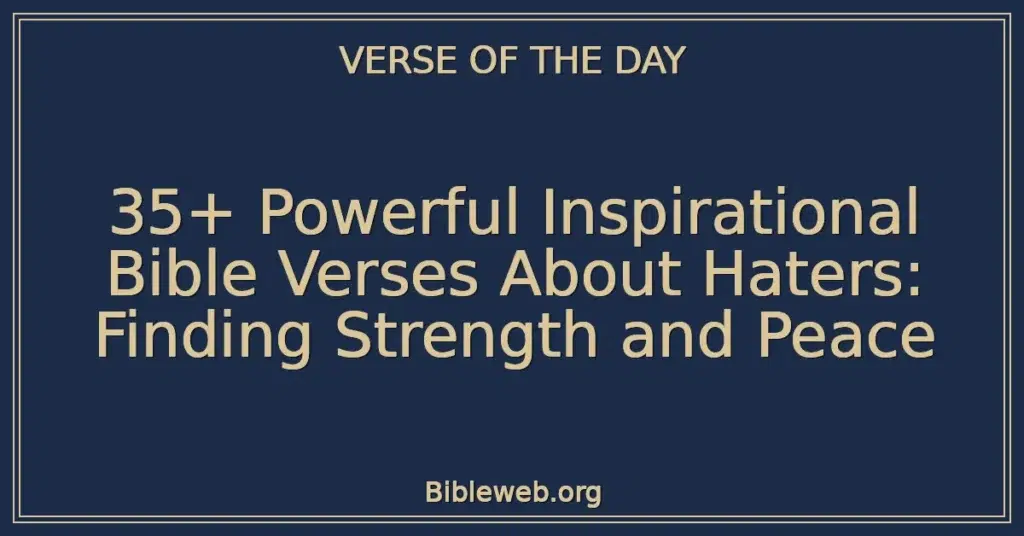 VERSE OF THE DAY

35+ Powerful Inspirational Bible Verses About Haters: Finding Strength and Peace

Bibleweb.org